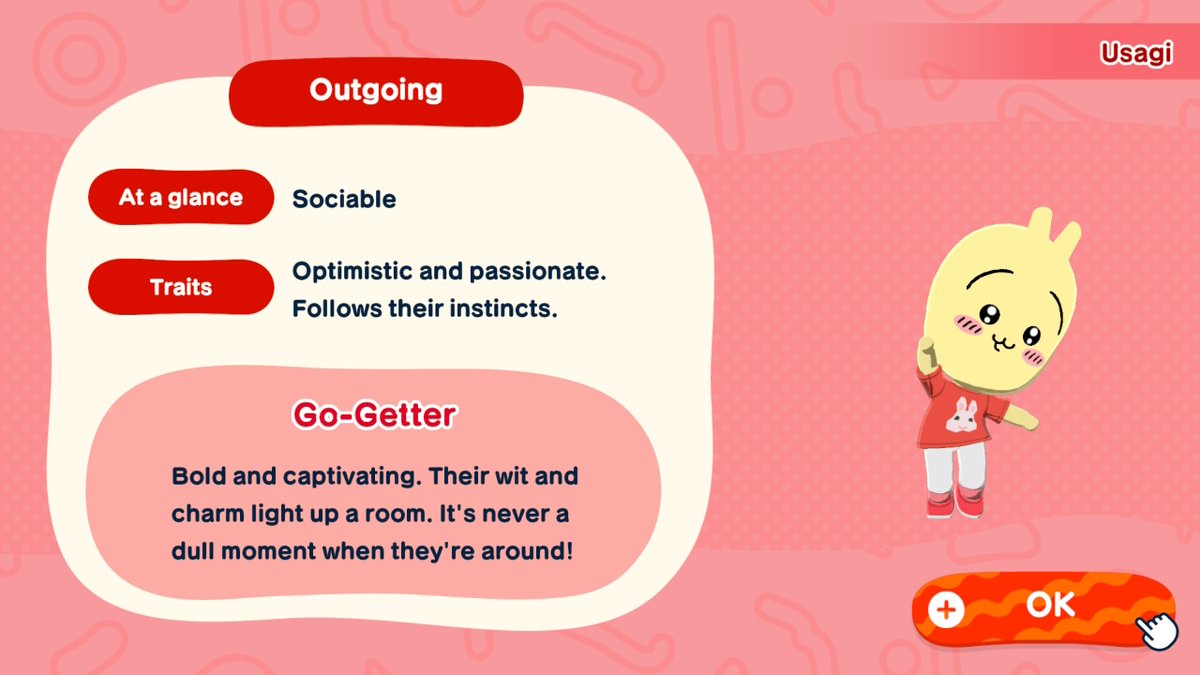 Usagi

Outgoing

At a glance Sociable

Traits Optimistic and passionate. Follows their instincts.

Go-Getter

Bold and captivating. Their wit and charm light up a room. It's never a dull moment when they're around!

+ OK